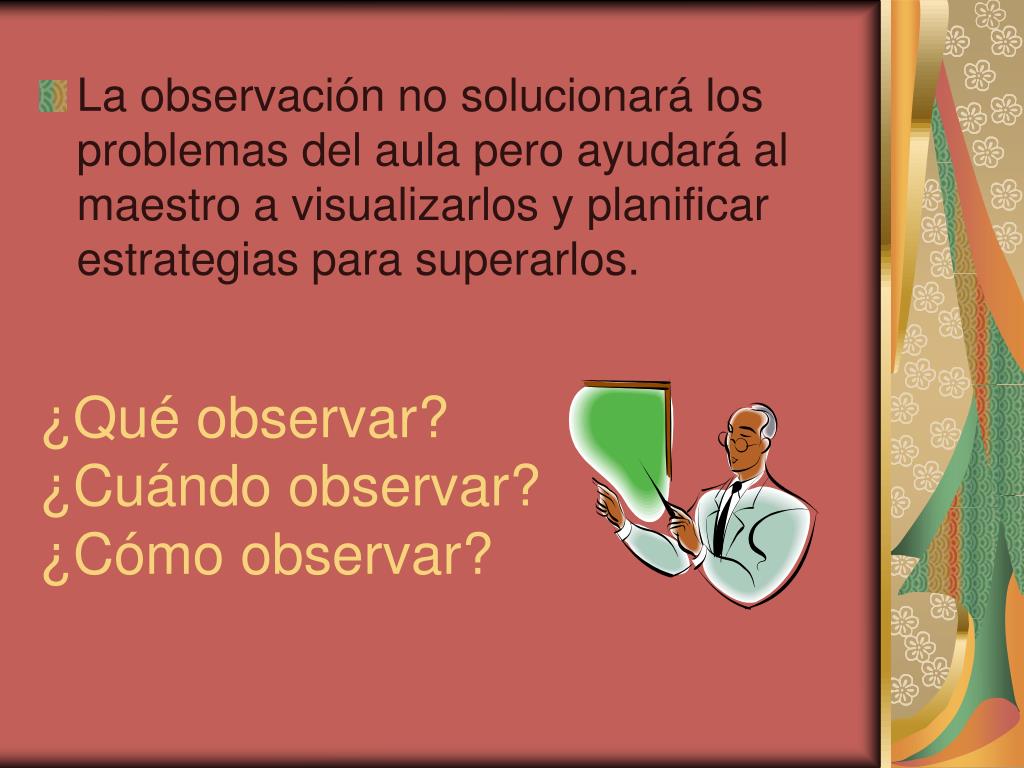 La observación no solucionará los problemas del aula pero ayudará al maestro a visualizarlos y planificar estrategias para superarlos.

¿Qué observar?
¿Cuándo observar?
¿Cómo observar?